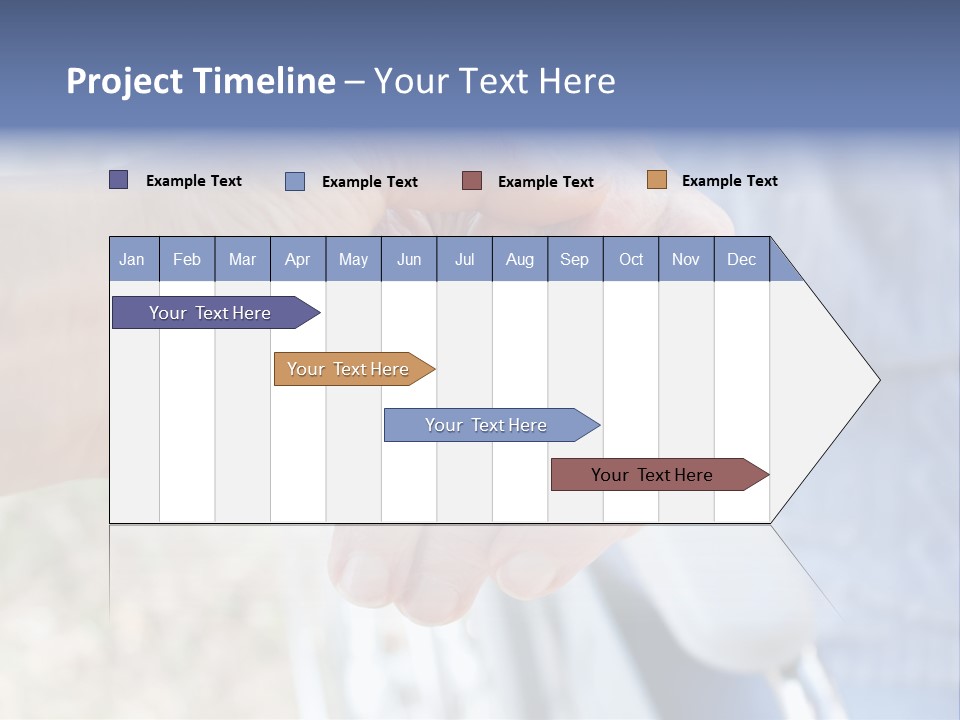 Project Timeline – Your Text Here

Example Text
Example Text
Example Text
Example Text

| Jan | Feb | Mar | Apr | May | Jun | Jul | Aug | Sep | Oct | Nov | Dec |
|---|---|---|---|---|---|---|---|---|---|---|---|

Your Text Here
Your Text Here
Your Text Here
Your Text Here